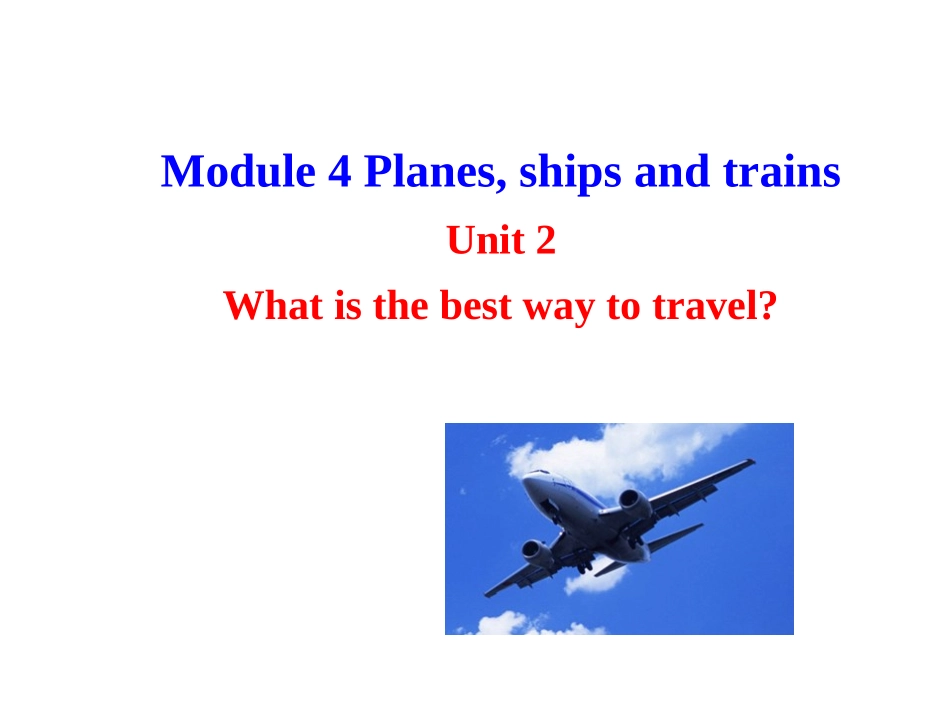 Module 4 Planes, ships and trains

Unit 2

What is the best way to travel?